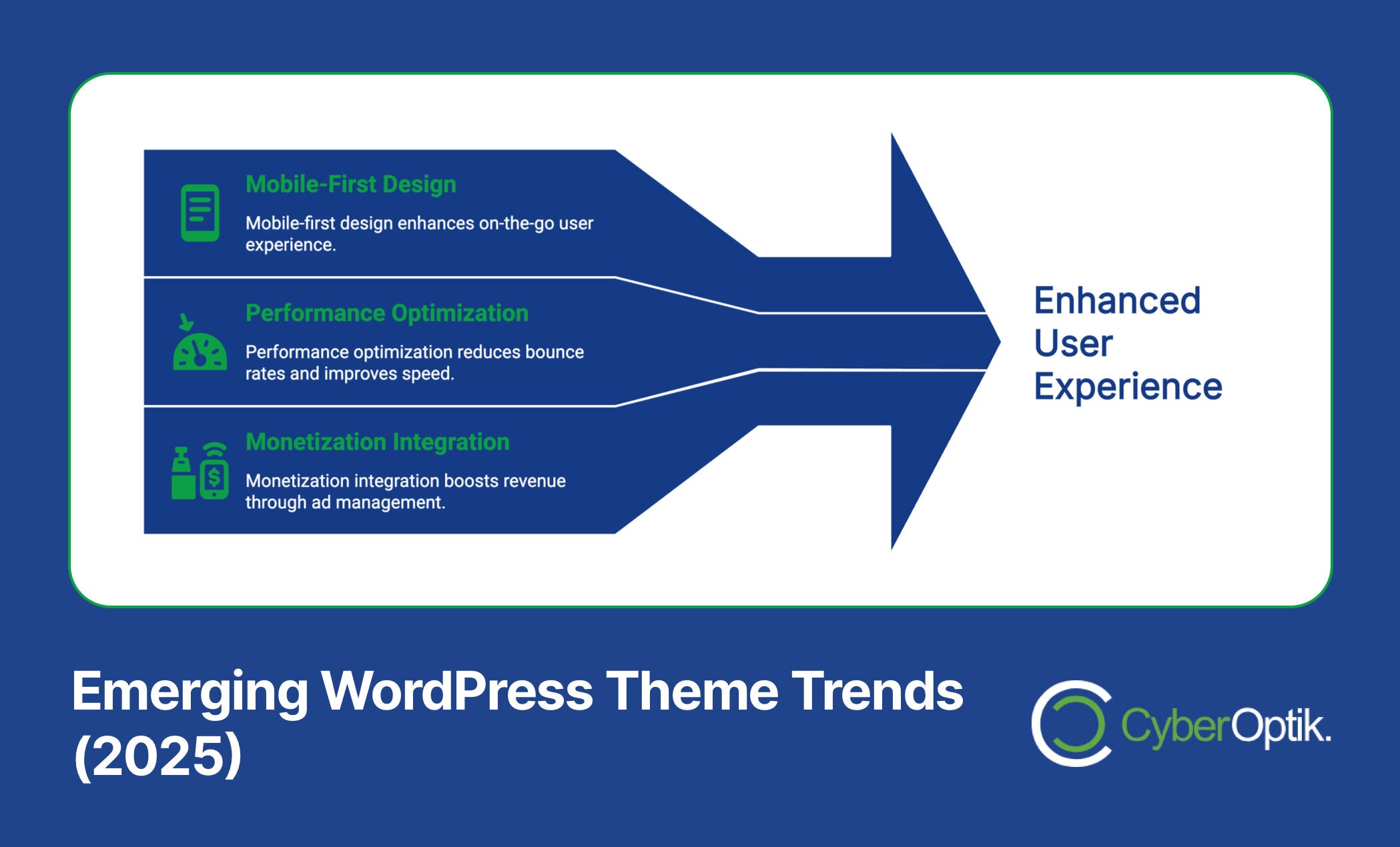 Mobile-First Design

Mobile-first design enhances on-the-go user experience.

Performance Optimization

Performance optimization reduces bounce rates and improves speed.

Monetization Integration

Monetization integration boosts revenue through ad management.

Enhanced User Experience

Emerging WordPress Theme Trends (2025)

CyberOptik.